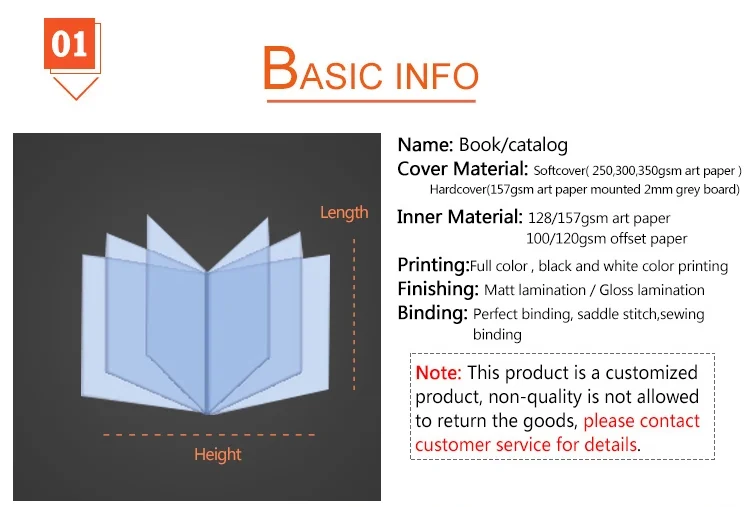 01

BASIC INFO

Length

Height

Name: Book/catalog
Cover Material: Softcover( 250,300,350gsm art paper )
Hardcover(157gsm art paper mounted 2mm grey board)
Inner Material: 128/157gsm art paper
100/120gsm offset paper
Printing:Full color , black and white color printing
Finishing: Matt lamination / Gloss lamination
Binding: Perfect binding, saddle stitch,sewing binding

Note: This product is a customized product, non-quality is not allowed to return the goods, please contact customer service for details.